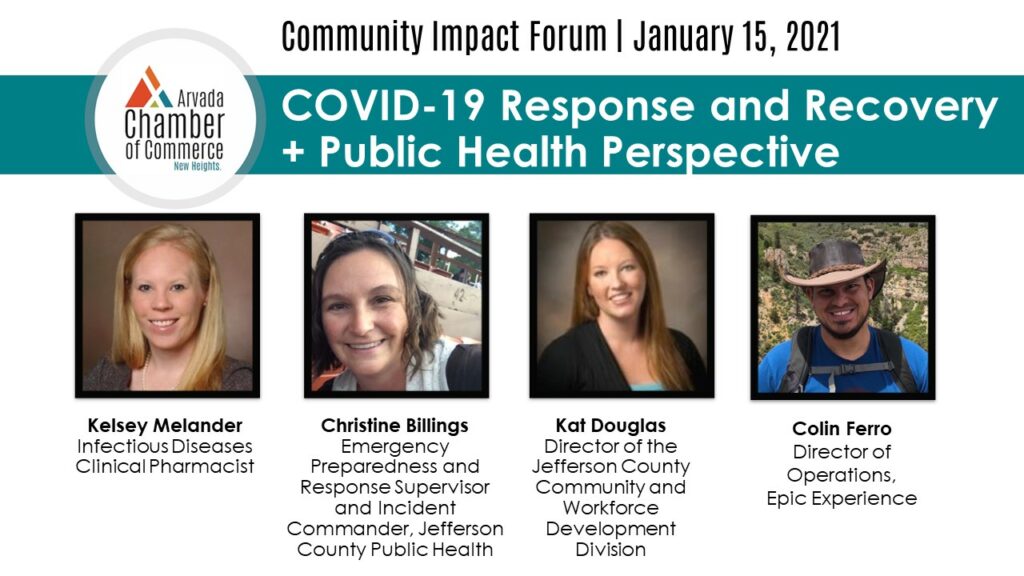 Community Impact Forum | January 15, 2021

Arvada Chamber of Commerce New Heights.

COVID-19 Response and Recovery + Public Health Perspective

Kelsey Melander
Infectious Diseases Clinical Pharmacist

Christine Billings
Emergency Preparedness and Response Supervisor and Incident Commander, Jefferson County Public Health

Kat Douglas
Director of the Jefferson County Community and Workforce Development Division

Colin Ferro
Director of Operations, Epic Experience